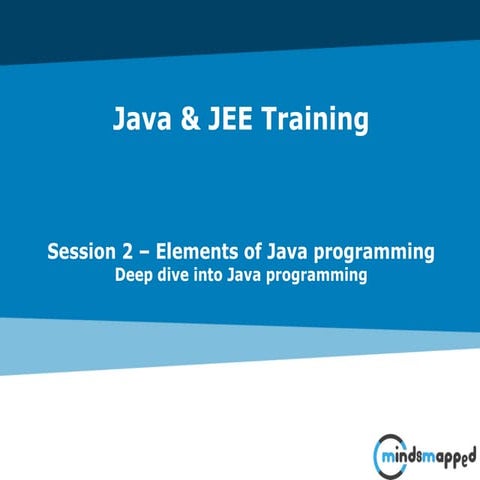 Java & JEE Training

Session 2 – Elements of Java programming
Deep dive into Java programming

mindsmapped